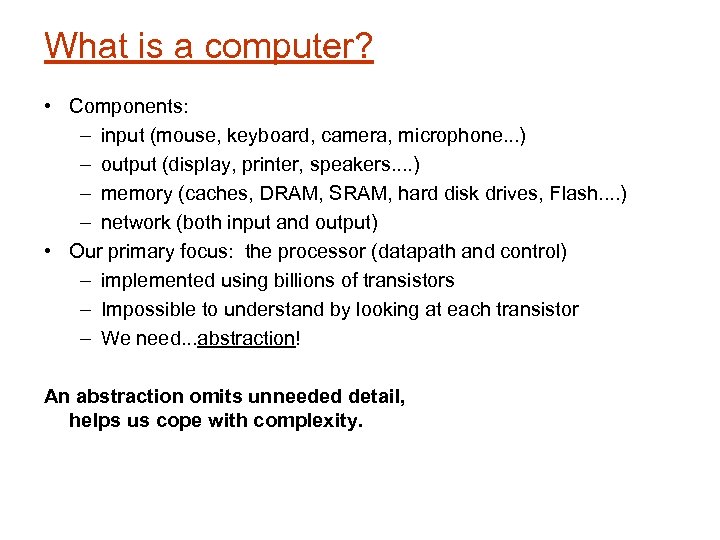 What is a computer?

• Components:
  – input (mouse, keyboard, camera, microphone...)
  – output (display, printer, speakers....)
  – memory (caches, DRAM, SRAM, hard disk drives, Flash....)
  – network (both input and output)
• Our primary focus: the processor (datapath and control)
  – implemented using billions of transistors
  – Impossible to understand by looking at each transistor
  – We need...abstraction!

An abstraction omits unneeded detail, helps us cope with complexity.